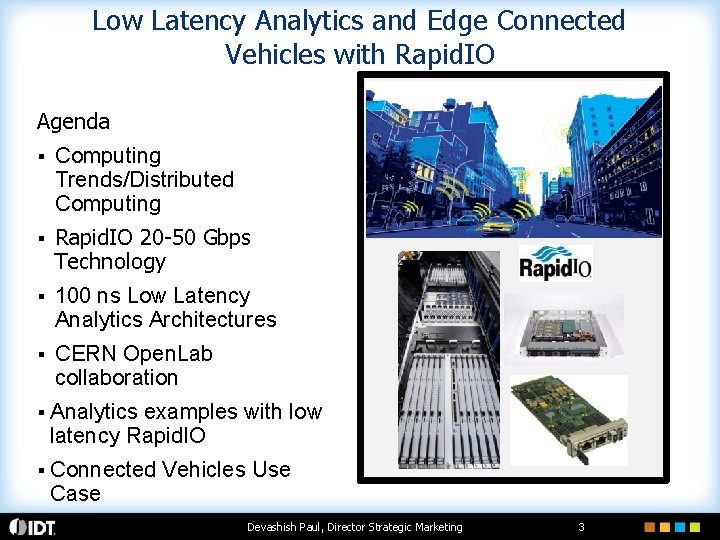 Low Latency Analytics and Edge Connected Vehicles with RapidIO

Agenda

▪ Computing Trends/Distributed Computing

▪ RapidIO 20-50 Gbps Technology

▪ 100 ns Low Latency Analytics Architectures

▪ CERN OpenLab collaboration

▪ Analytics examples with low latency RapidIO

▪ Connected Vehicles Use Case

RapidIO

IDT

Devashish Paul, Director Strategic Marketing

3